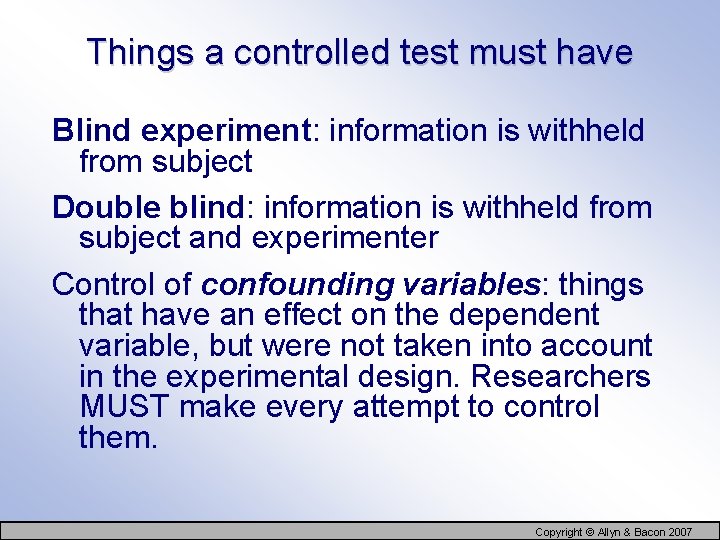 Things a controlled test must have

Blind experiment: information is withheld from subject

Double blind: information is withheld from subject and experimenter

Control of confounding variables: things that have an effect on the dependent variable, but were not taken into account in the experimental design. Researchers MUST make every attempt to control them.

Copyright © Allyn & Bacon 2007